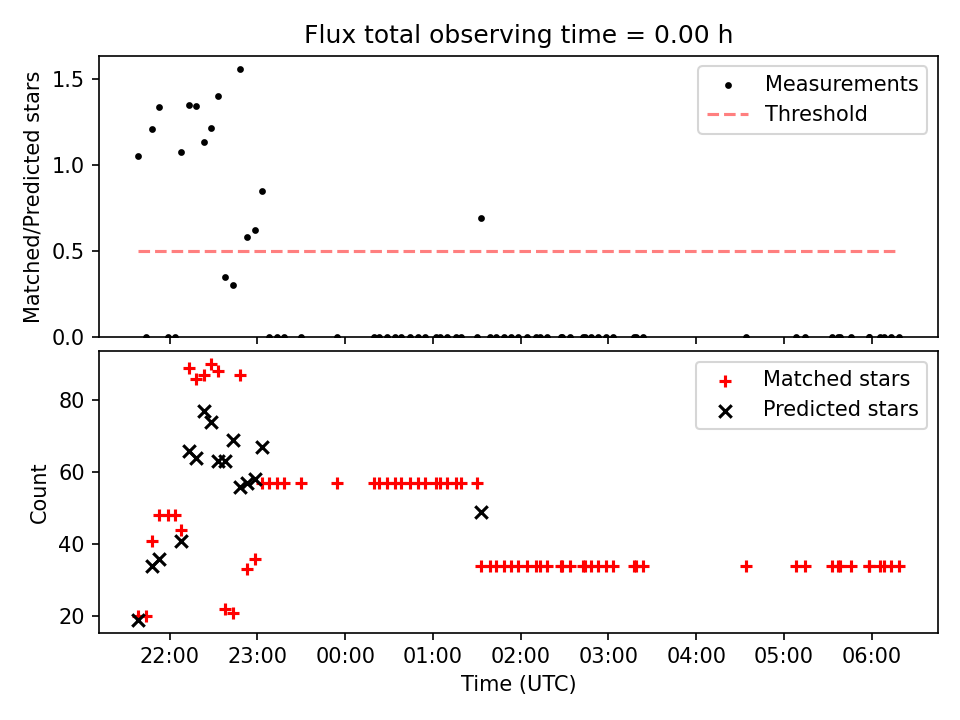 Flux total observing time = 0.00 h

Matched/Predicted stars

1.5
1.0
0.5
0.0

Measurements
Threshold

Count

80
60
40
20

Matched stars
Predicted stars

22:00 23:00 00:00 01:00 02:00 03:00 04:00 05:00 06:00

Time (UTC)